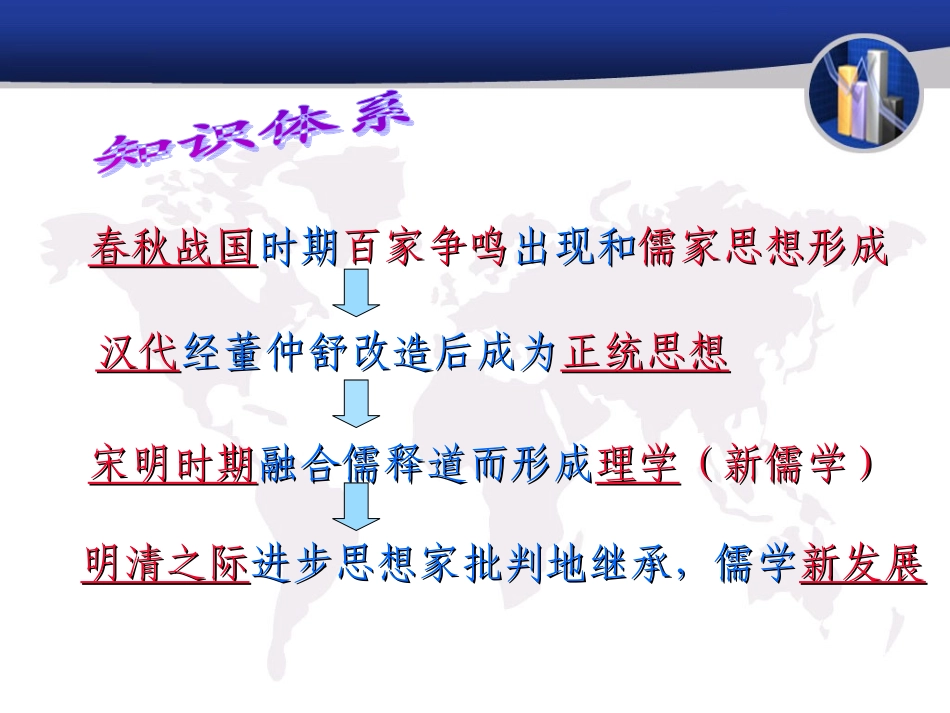 知识体系

春秋战国时期百家争鸣出现和儒家思想形成

汉代经董仲舒改造后成为正统思想

宋明时期融合儒释道而形成理学（新儒学）

明清之际进步思想家批判地继承，儒学新发展